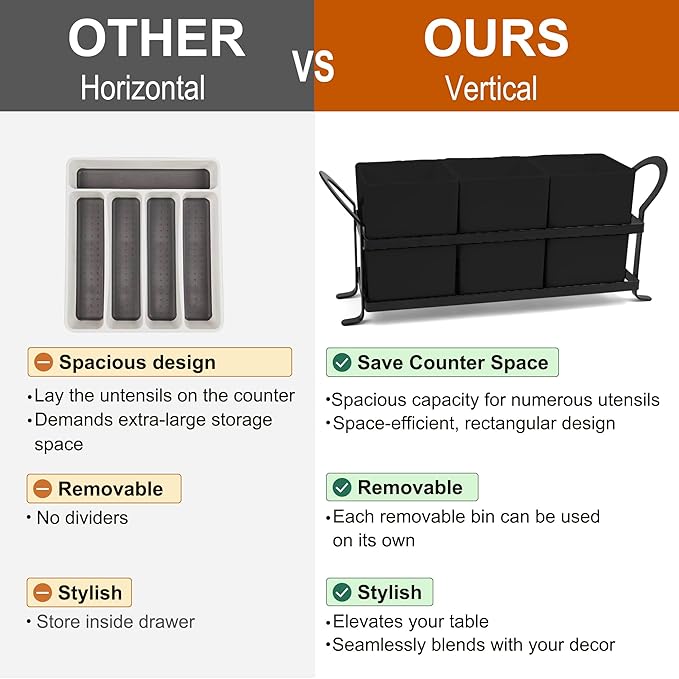 OTHER
Horizontal

VS

OURS
Vertical

Spacious design
•Lay the untensils on the counter
•Demands extra-large storage space

Removable
• No dividers

Stylish
• Store inside drawer

Save Counter Space
•Spacious capacity for numerous utensils
•Space-efficient, rectangular design

Removable
•Each removable bin can be used on its own

Stylish
•Elevates your table
•Seamlessly blends with your decor